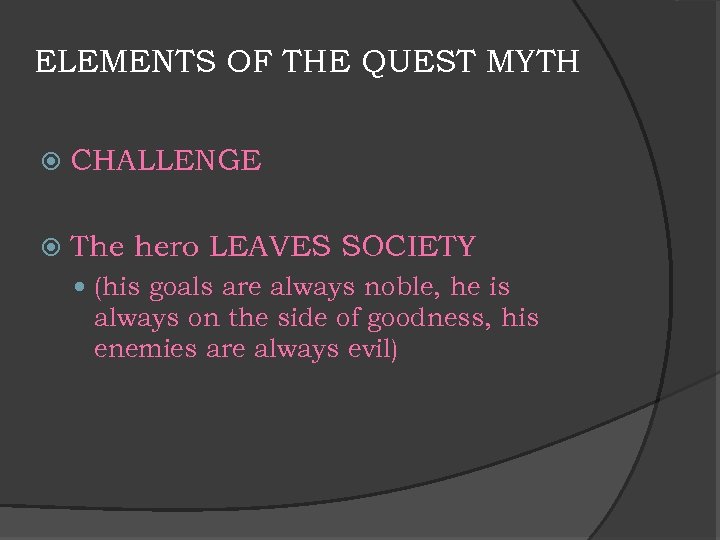 ELEMENTS OF THE QUEST MYTH

CHALLENGE

The hero LEAVES SOCIETY

(his goals are always noble, he is always on the side of goodness, his enemies are always evil)